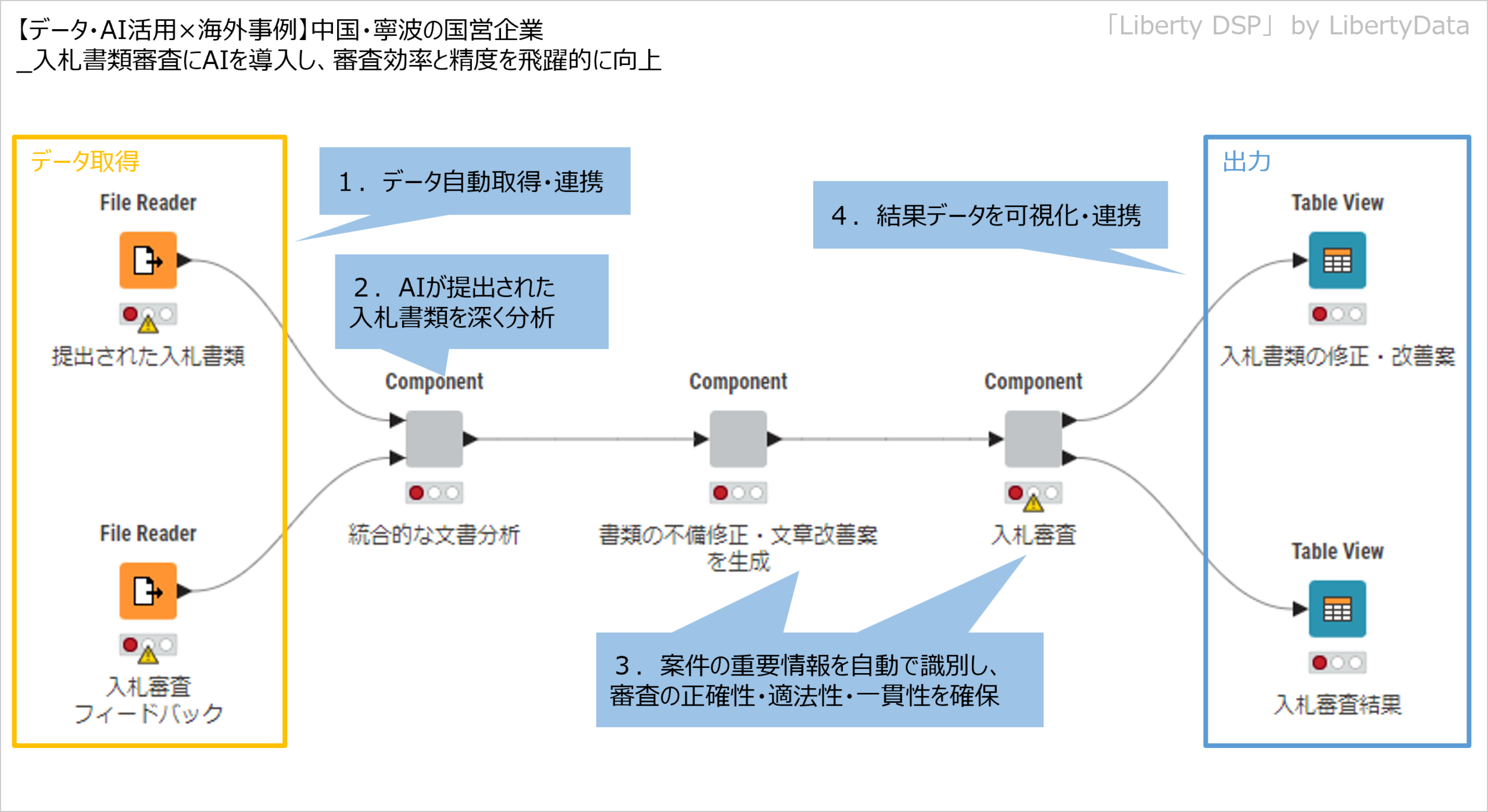 【データ・AI活用×海外事例】中国・寧波の国営企業
_入札書類審査にAIを導入し、審査効率と精度を飛躍的に向上

「Liberty DSP」 by LibertyData

データ取得

File Reader

提出された入札書類

File Reader

入札審査
フィードバック

1． データ自動取得・連携

2． AIが提出された
入札書類を深く分析

Component

統合的な文書分析

Component

書類の不備修正・文章改善案
を生成

Component

入札審査

3． 案件の重要情報を自動で識別し、
審査の正確性・適法性・一貫性を確保

4． 結果データを可視化・連携

出力

Table View

入札書類の修正・改善案

Table View

入札審査結果